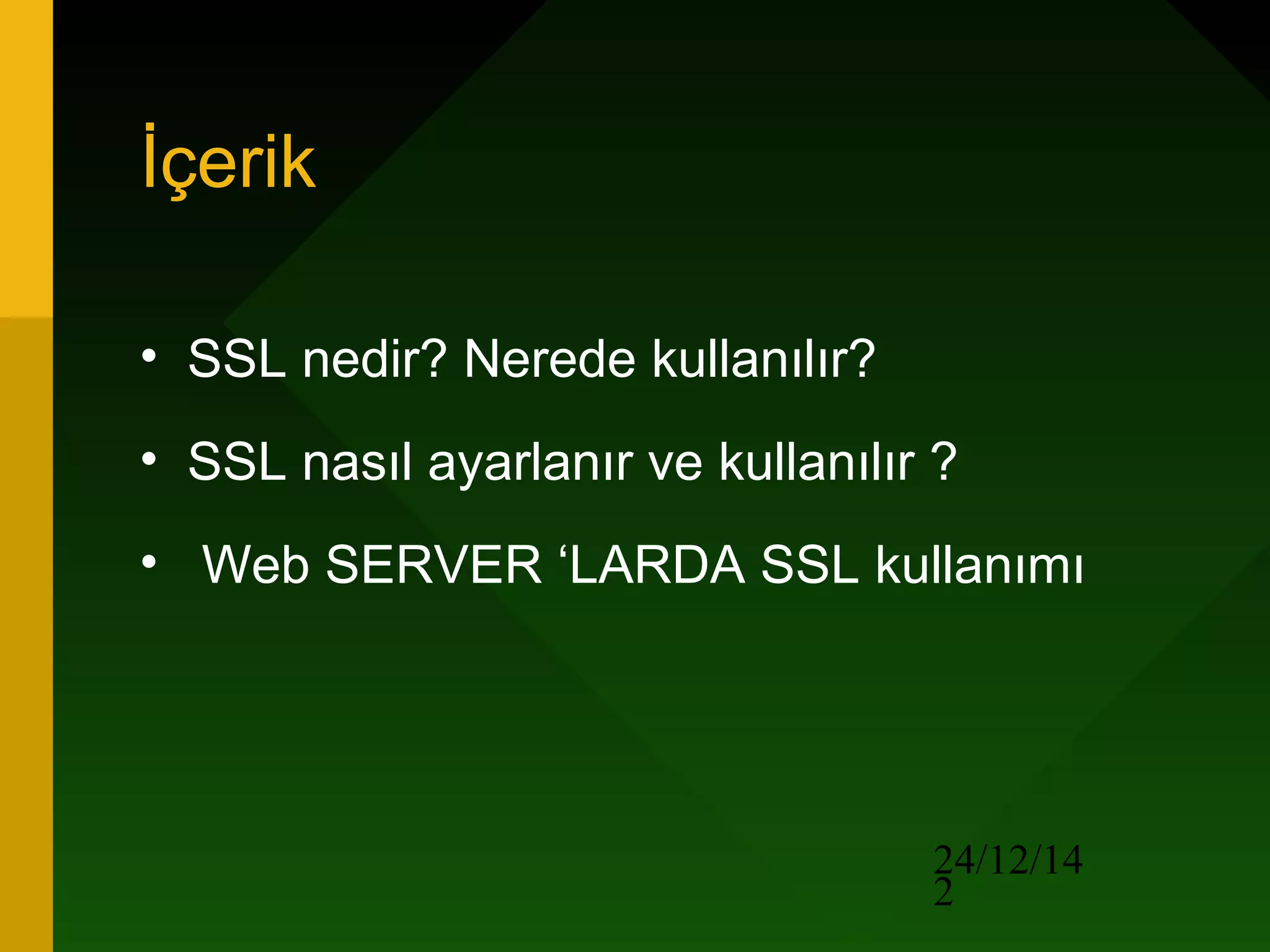 İçerik

• SSL nedir? Nerede kullanılır?
• SSL nasıl ayarlanır ve kullanılır ?
• Web SERVER ‘LARDA SSL kullanımı

24/12/14
2